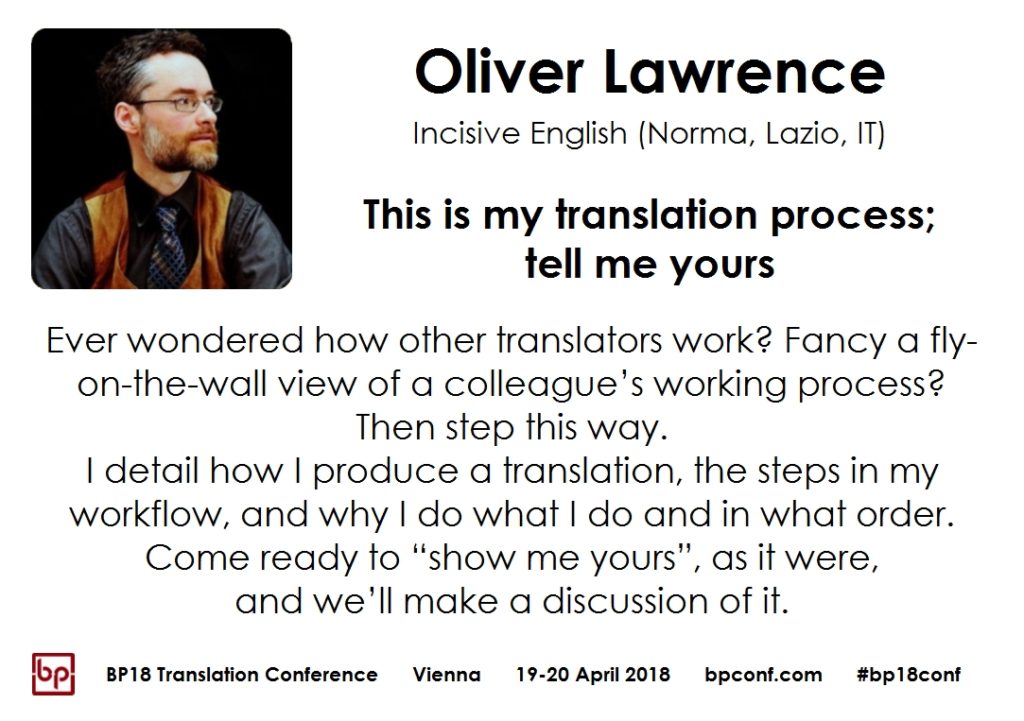 Oliver Lawrence

Incisive English (Norma, Lazio, IT)

This is my translation process; tell me yours

Ever wondered how other translators work? Fancy a fly-on-the-wall view of a colleague's working process? Then step this way.
I detail how I produce a translation, the steps in my workflow, and why I do what I do and in what order.
Come ready to "show me yours", as it were, and we'll make a discussion of it.

bp BP18 Translation Conference Vienna 19-20 April 2018 bpconf.com #bp18conf